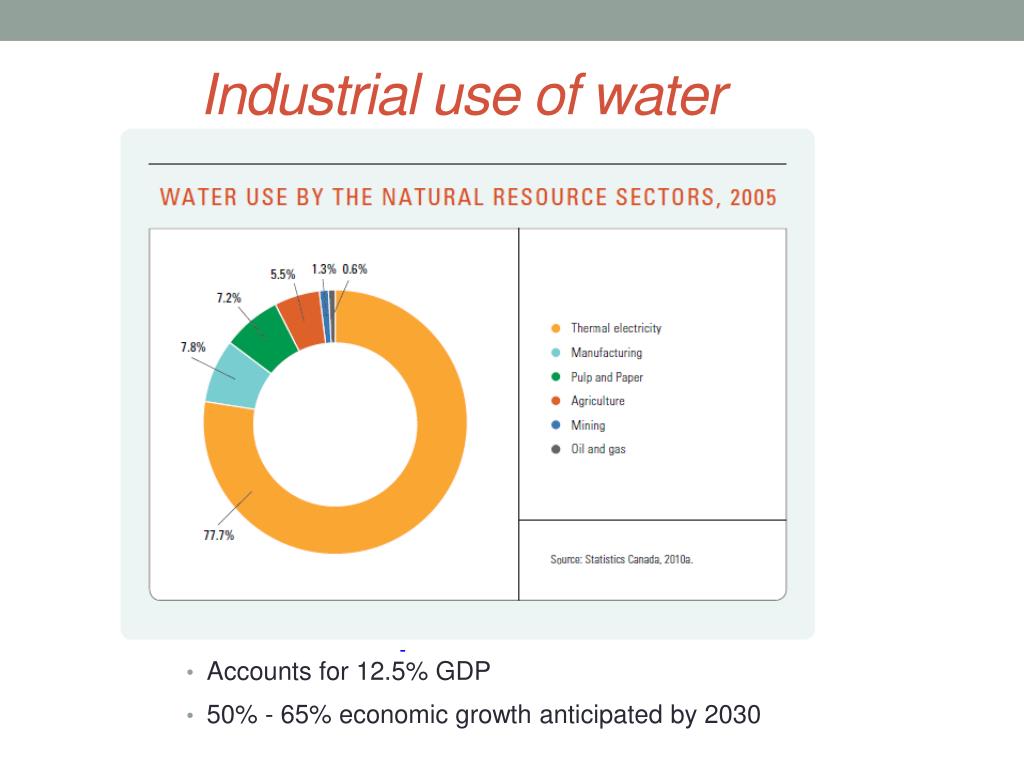 Industrial use of water

WATER USE BY THE NATURAL RESOURCE SECTORS, 2005

5.5% 1.3% 0.6%
7.2%
7.8%
77.7%

Thermal electricity
Manufacturing
Pulp and Paper
Agriculture
Mining
Oil and gas

Source: Statistics Canada, 2010a.

• Accounts for 12.5% GDP
• 50% - 65% economic growth anticipated by 2030